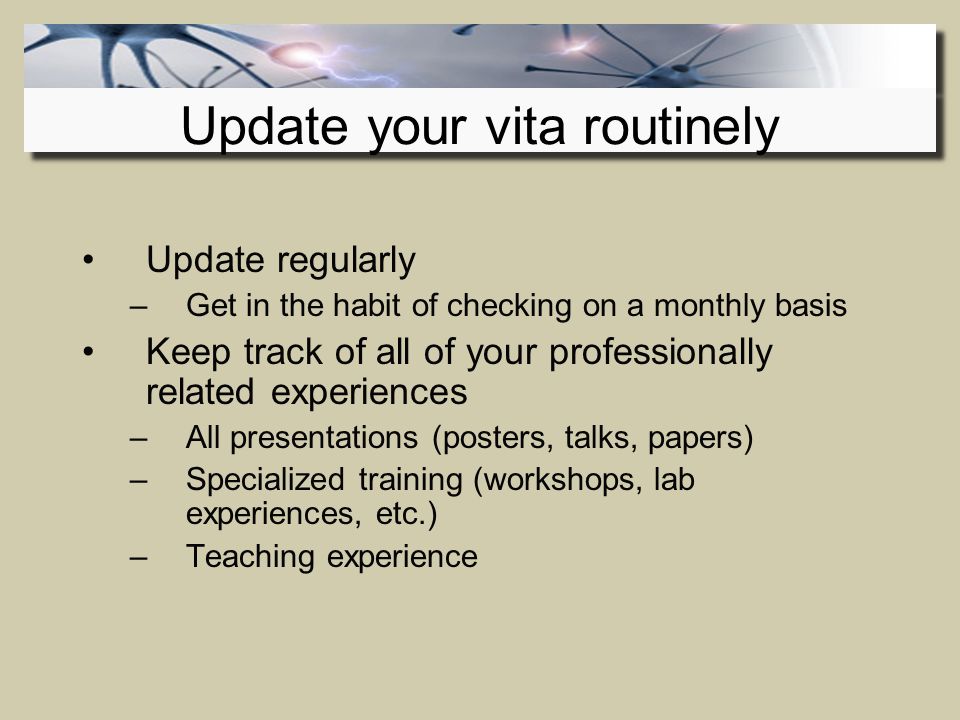 Update your vita routinely

• Update regularly
– Get in the habit of checking on a monthly basis
• Keep track of all of your professionally related experiences
– All presentations (posters, talks, papers)
– Specialized training (workshops, lab experiences, etc.)
– Teaching experience